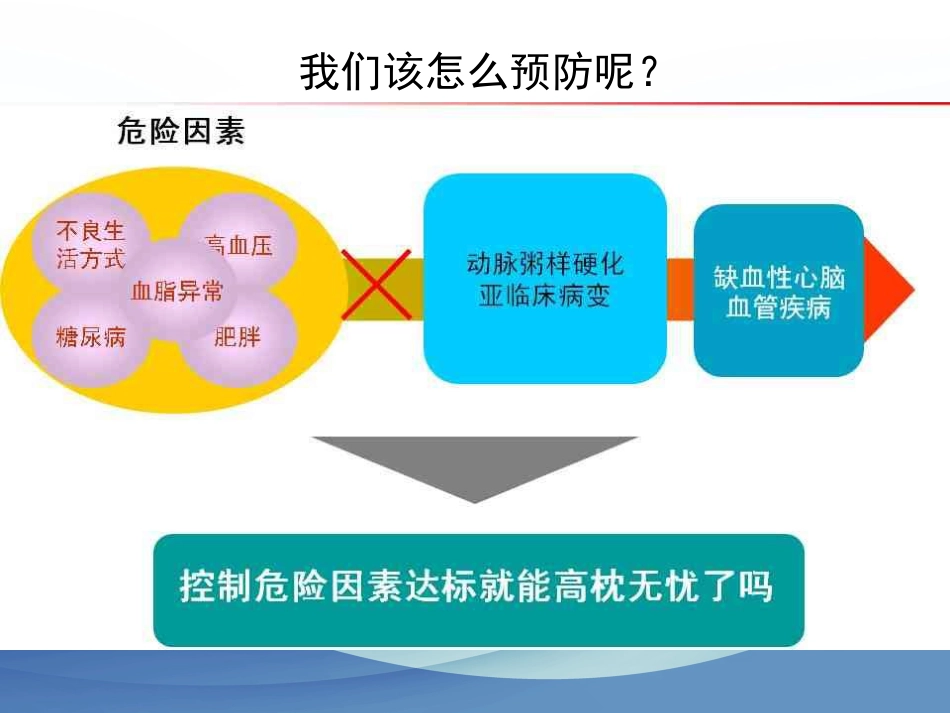 我们该怎么预防呢？

危险因素

不良生活方式

高血压

血脂异常

糖尿病

肥胖

动脉粥样硬化亚临床病变

缺血性心脑血管疾病

控制危险因素达标就能高枕无忧了吗